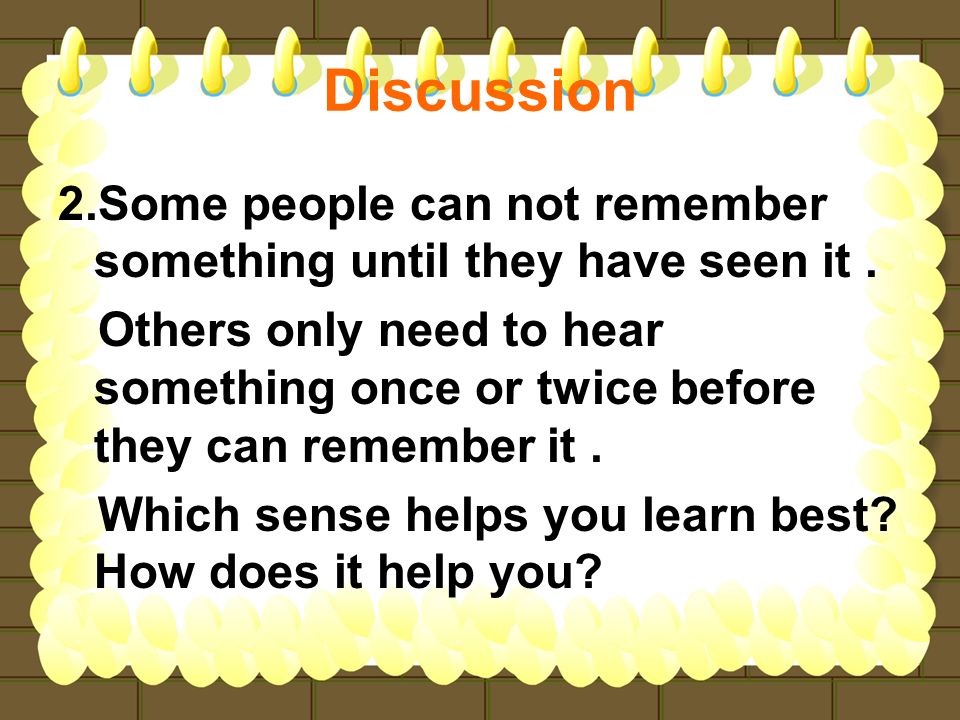 Discussion

2.Some people can not remember something until they have seen it .

Others only need to hear something once or twice before they can remember it .

Which sense helps you learn best? How does it help you?